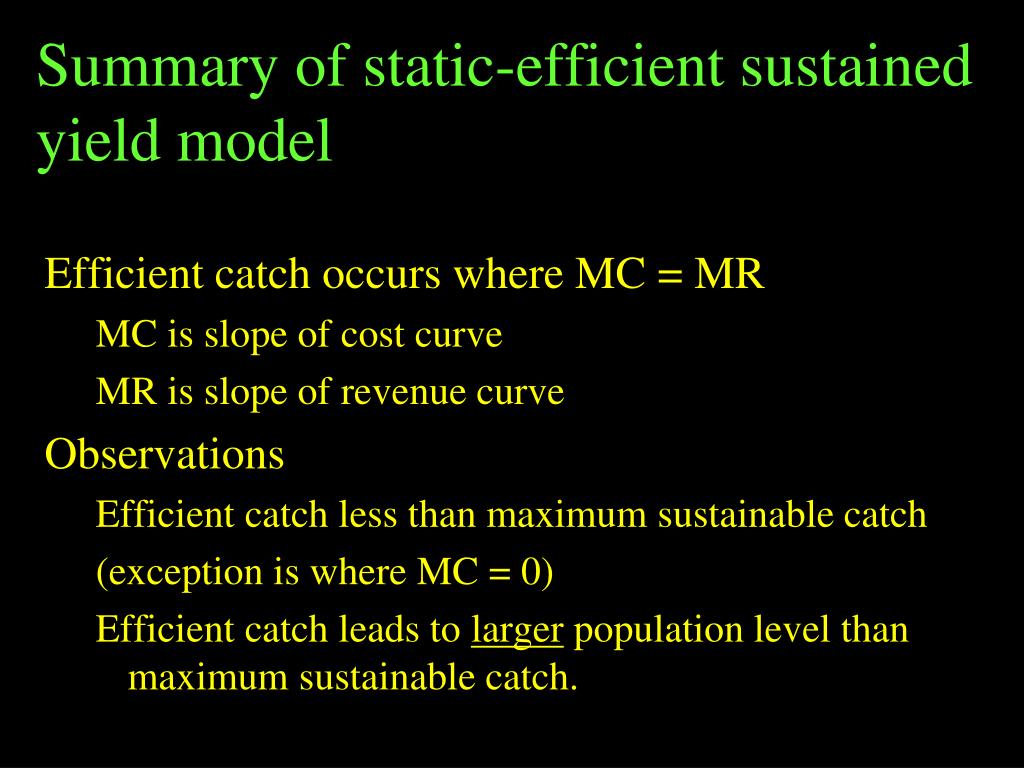 Summary of static-efficient sustained yield model

Efficient catch occurs where MC = MR

MC is slope of cost curve

MR is slope of revenue curve

Observations

Efficient catch less than maximum sustainable catch

(exception is where MC = 0)

Efficient catch leads to larger population level than maximum sustainable catch.